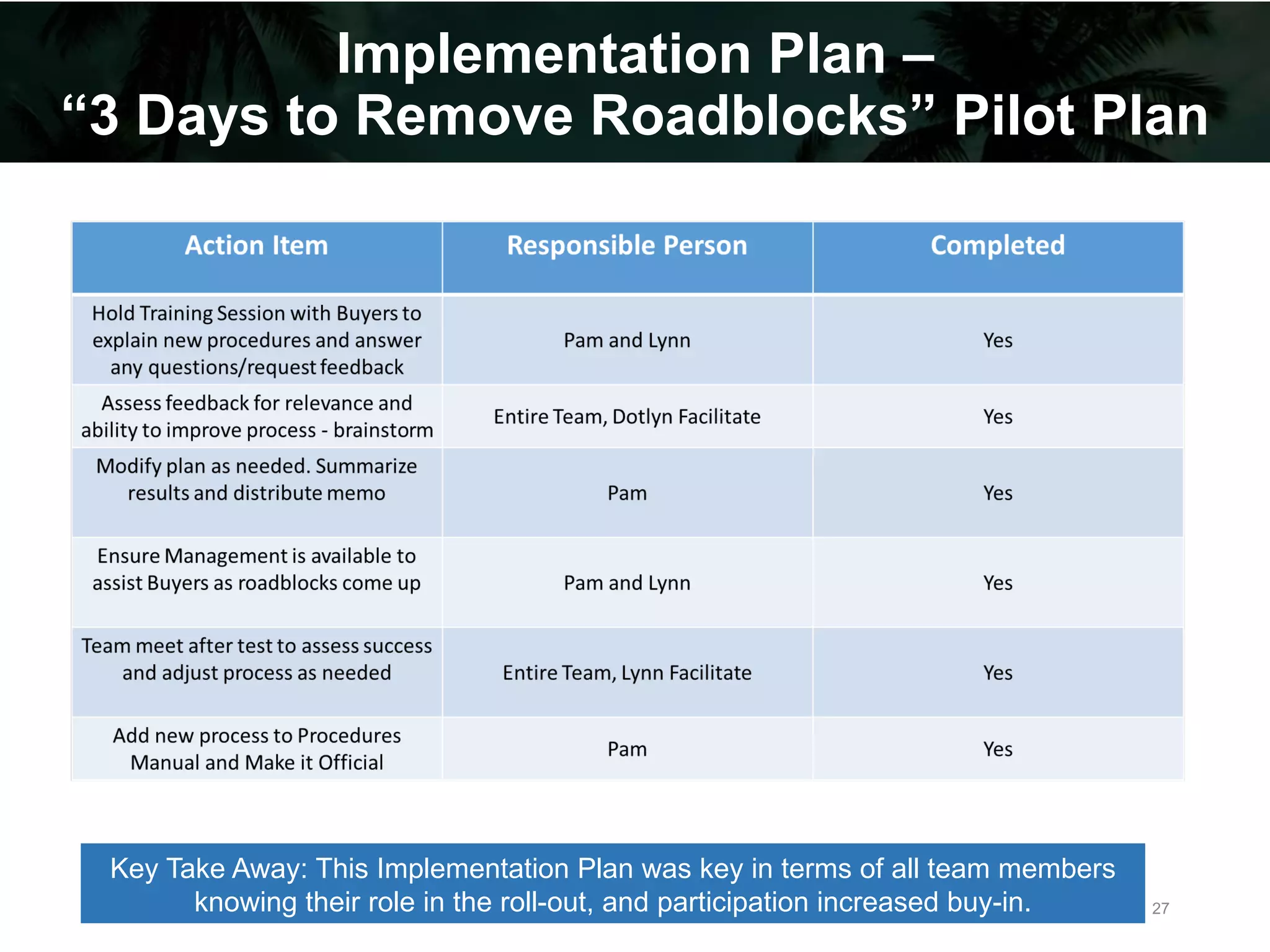 Implementation Plan –
“3 Days to Remove Roadblocks” Pilot Plan

| Action Item | Responsible Person | Completed |
|---|---|---|
| Hold Training Session with Buyers to explain new procedures and answer any questions/request feedback | Pam and Lynn | Yes |
| Assess feedback for relevance and ability to improve process - brainstorm | Entire Team, Dotlyn Facilitate | Yes |
| Modify plan as needed. Summarize results and distribute memo | Pam | Yes |
| Ensure Management is available to assist Buyers as roadblocks come up | Pam and Lynn | Yes |
| Team meet after test to assess success and adjust process as needed | Entire Team, Lynn Facilitate | Yes |
| Add new process to Procedures Manual and Make it Official | Pam | Yes |

Key Take Away: This Implementation Plan was key in terms of all team members knowing their role in the roll-out, and participation increased buy-in.

27